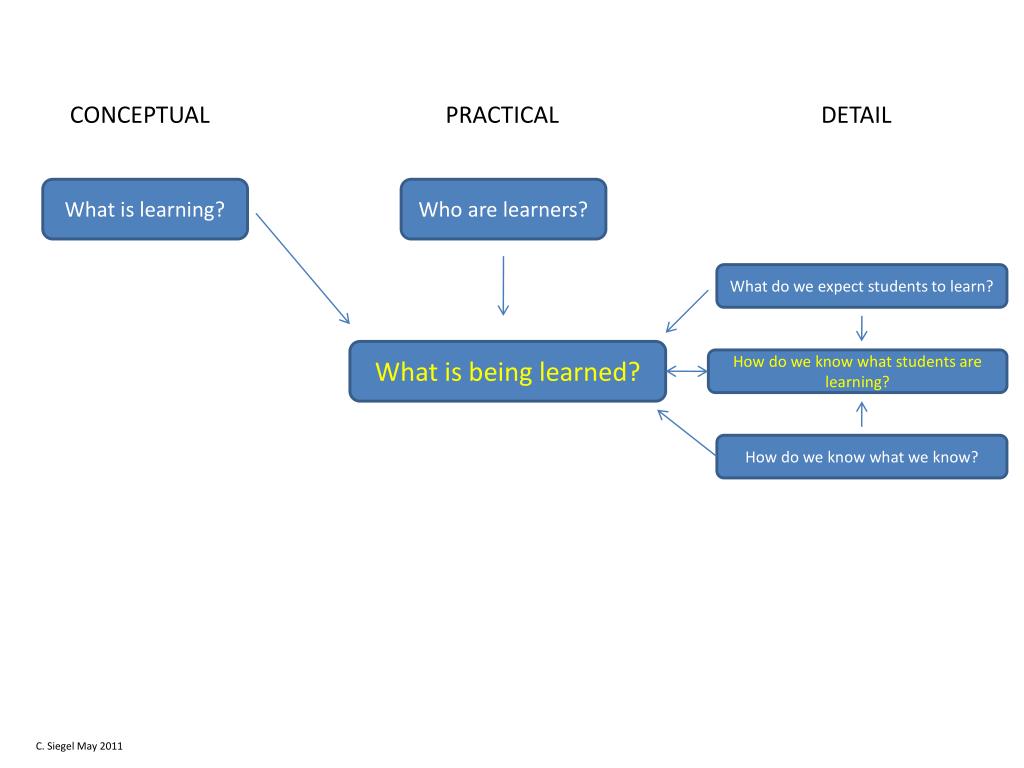 CONCEPTUAL

PRACTICAL

DETAIL

What is learning?

Who are learners?

What do we expect students to learn?

What is being learned?

How do we know what students are learning?

How do we know what we know?

C. Siegel May 2011